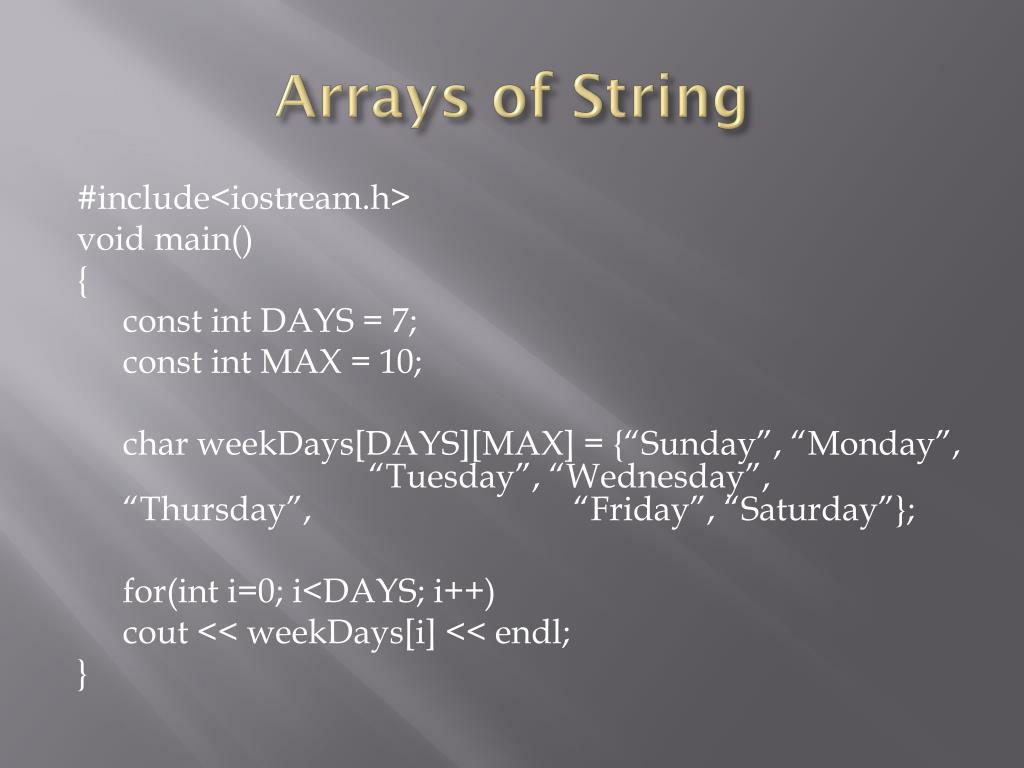 Arrays of String

#include<iostream.h>
void main()
{
const int DAYS = 7;
const int MAX = 10;

char weekDays[DAYS][MAX] = {“Sunday”, “Monday”, “Tuesday”, “Wednesday”, “Thursday”, “Friday”, “Saturday”};

for(int i=0; i<DAYS; i++)
cout << weekDays[i] << endl;
}